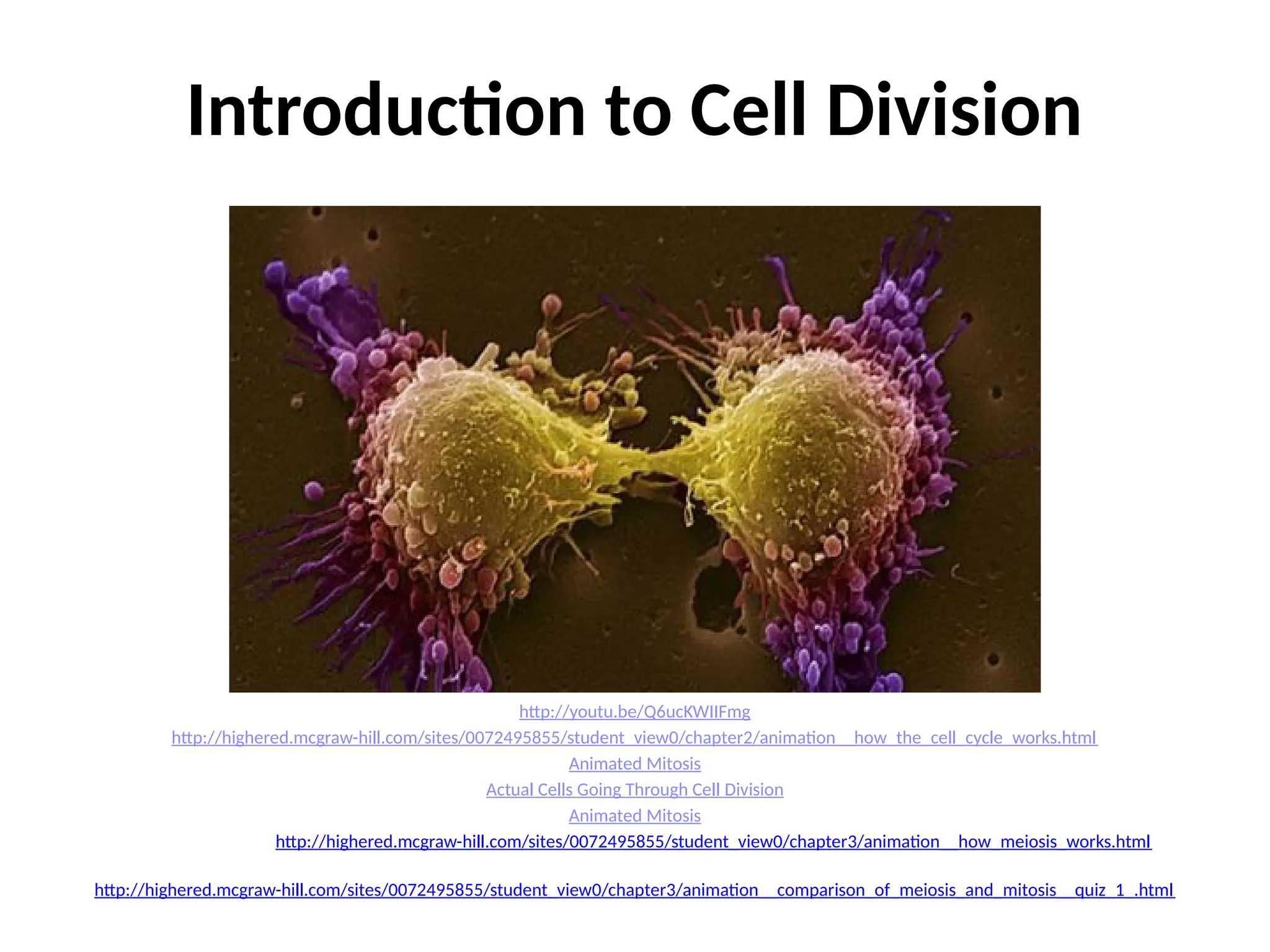 Introduction to Cell Division

http://youtu.be/Q6ucKWIIFmg

http://highered.mcgraw-hill.com/sites/0072495855/student_view0/chapter2/animation__how_the_cell_cycle_works.html

Animated Mitosis

Actual Cells Going Through Cell Division

Animated Mitosis

http://highered.mcgraw-hill.com/sites/0072495855/student_view0/chapter3/animation__how_meiosis_works.html

http://highered.mcgraw-hill.com/sites/0072495855/student_view0/chapter3/animation__comparison_of_meiosis_and_mitosis__quiz_1_.html